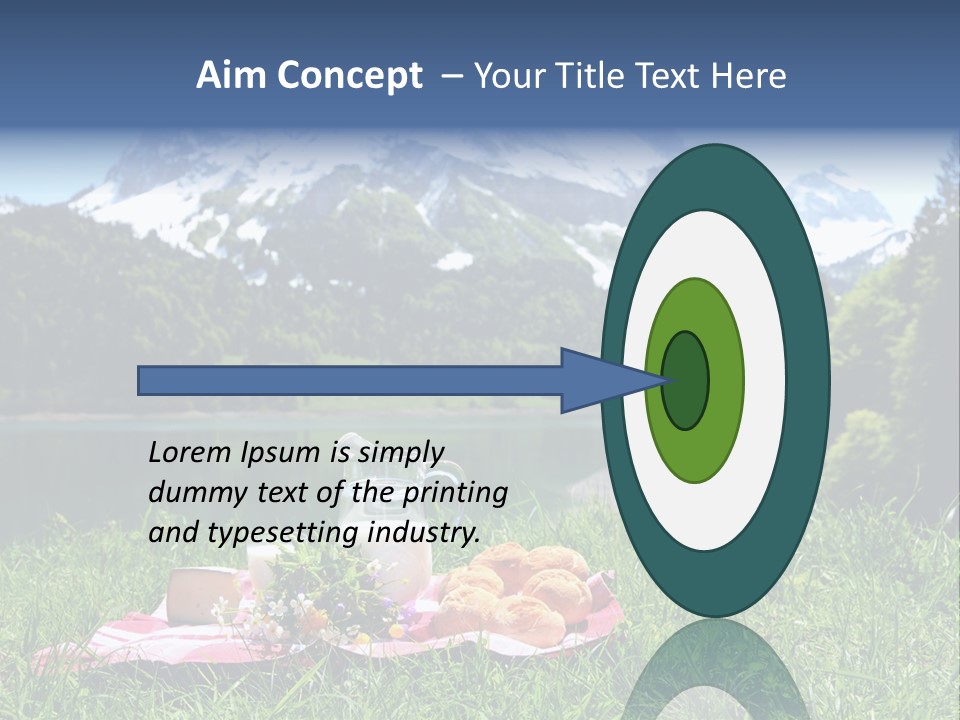 Aim Concept – Your Title Text Here

Lorem Ipsum is simply dummy text of the printing and typesetting industry.